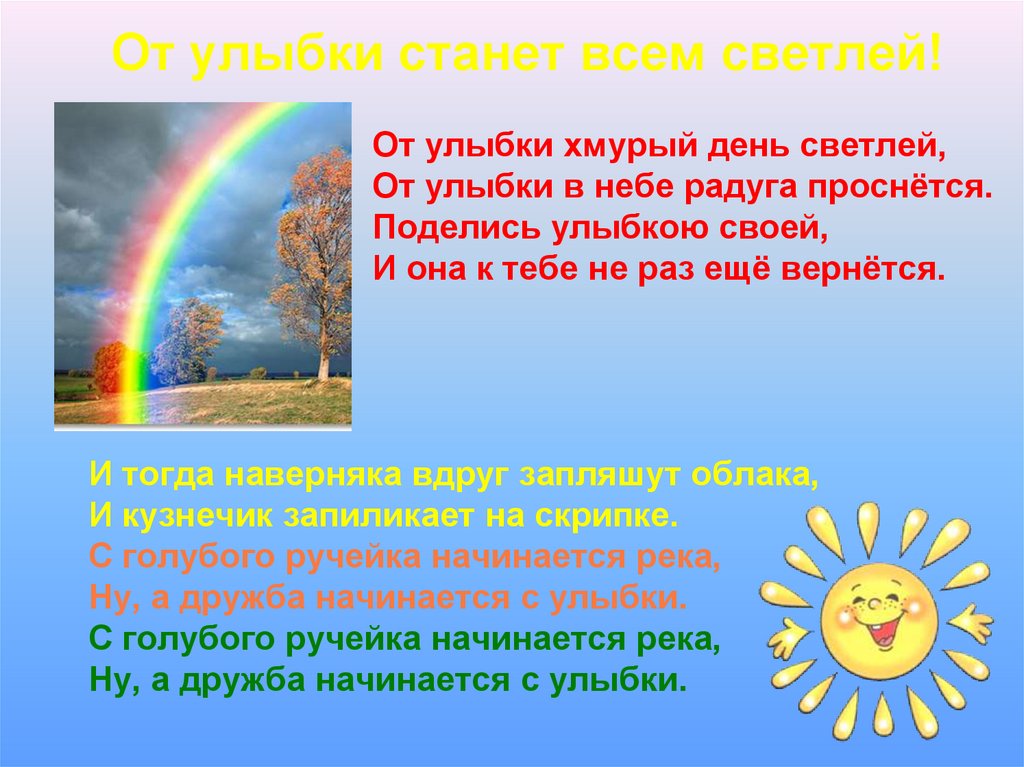 От улыбки станет всем светлей!

От улыбки хмурый день светлей,
От улыбки в небе радуга проснётся.
Поделись улыбкою своей,
И она к тебе не раз ещё вернётся.

И тогда наверняка вдруг запляшут облака,
И кузнечик запиликает на скрипке.
С голубого ручейка начинается река,
Ну, а дружба начинается с улыбки.
С голубого ручейка начинается река,
Ну, а дружба начинается с улыбки.